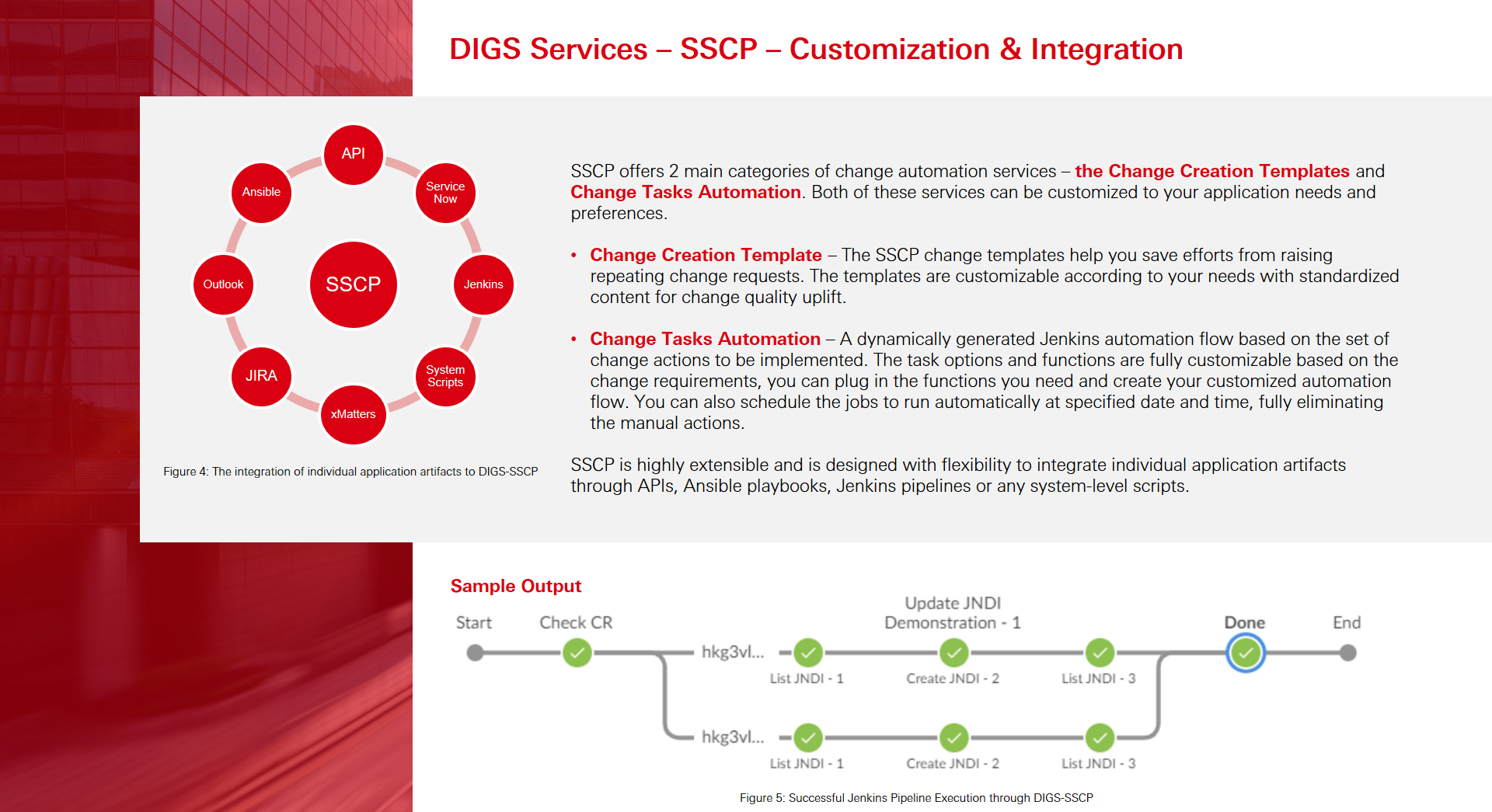 DIGS Services – SSCP – Customization & Integration

API
Service Now
Jenkins
System Scripts
xMatters
JIRA
Outlook
Ansible
SSCP

Figure 4: The integration of individual application artifacts to DIGS-SSCP

SSCP offers 2 main categories of change automation services – the Change Creation Templates and Change Tasks Automation. Both of these services can be customized to your application needs and preferences.

• Change Creation Template – The SSCP change templates help you save efforts from raising repeating change requests. The templates are customizable according to your needs with standardized content for change quality uplift.

• Change Tasks Automation – A dynamically generated Jenkins automation flow based on the set of change actions to be implemented. The task options and functions are fully customizable based on the change requirements, you can plug in the functions you need and create your customized automation flow. You can also schedule the jobs to run automatically at specified date and time, fully eliminating the manual actions.

SSCP is highly extensible and is designed with flexibility to integrate individual application artifacts through APIs, Ansible playbooks, Jenkins pipelines or any system-level scripts.

Sample Output

Start
Check CR
Update JNDI Demonstration - 1
Done
End
hkg3vl...
List JNDI - 1
Create JNDI - 2
List JNDI - 3
hkg3vl...
List JNDI - 1
Create JNDI - 2
List JNDI - 3

Figure 5: Successful Jenkins Pipeline Execution through DIGS-SSCP